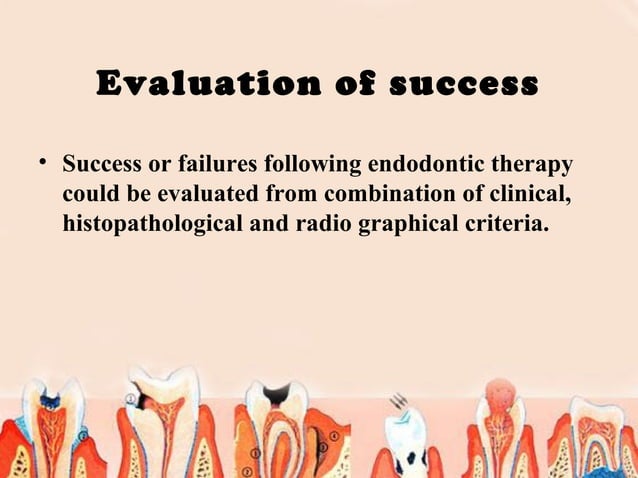 Evaluation of success

• Success or failures following endodontic therapy could be evaluated from combination of clinical, histopathological and radio graphical criteria.